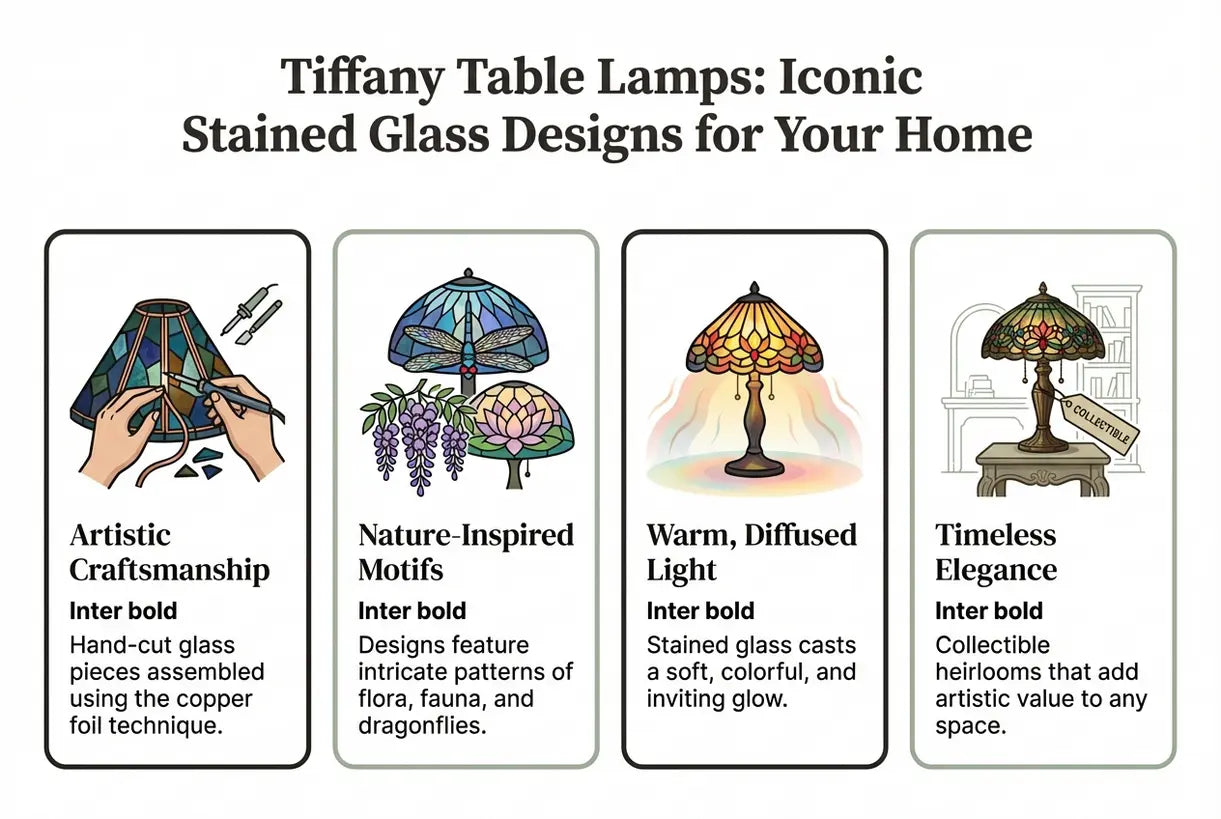 Tiffany Table Lamps: Iconic Stained Glass Designs for Your Home

Artistic Craftsmanship

Inter bold

Hand-cut glass pieces assembled using the copper foil technique.

Nature-Inspired Motifs

Inter bold

Designs feature intricate patterns of flora, fauna, and dragonflies.

Warm, Diffused Light

Inter bold

Stained glass casts a soft, colorful, and inviting glow.

COLLECTIBLE

Timeless Elegance

Inter bold

Collectible heirlooms that add artistic value to any space.